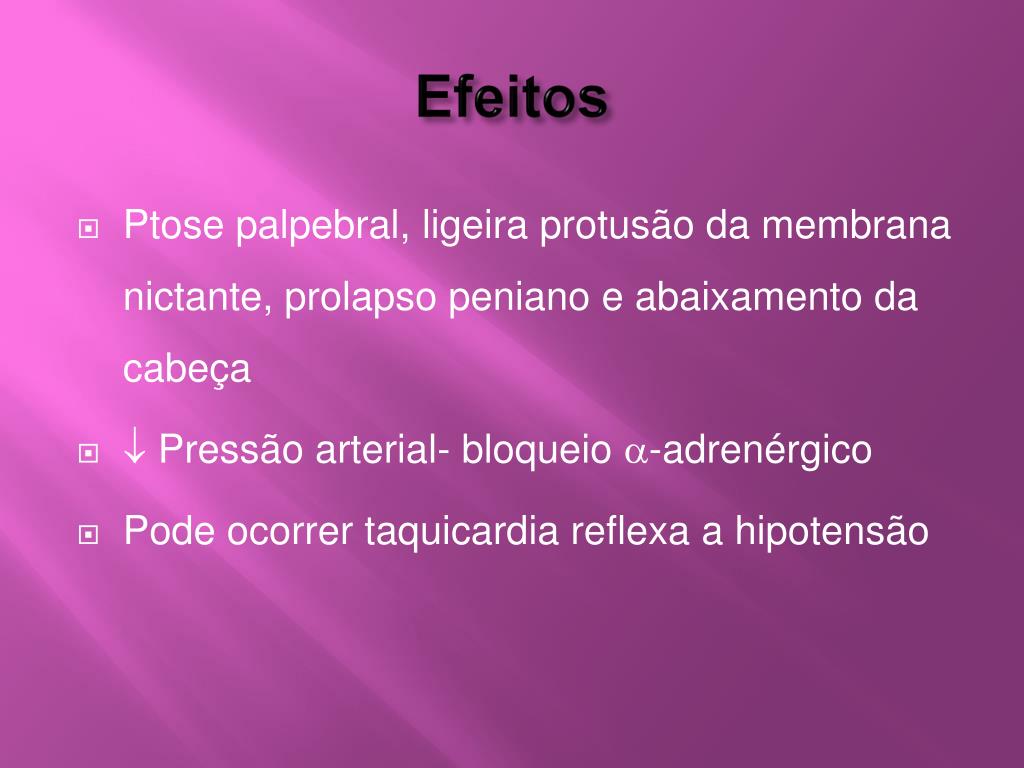 Efeitos

Ptose palpebral, ligeira protusão da membrana nictante, prolapso peniano e abaixamento da cabeça

$\downarrow$ Pressão arterial- bloqueio $\alpha$-adrenérgico

Pode ocorrer taquicardia reflexa a hipotensão